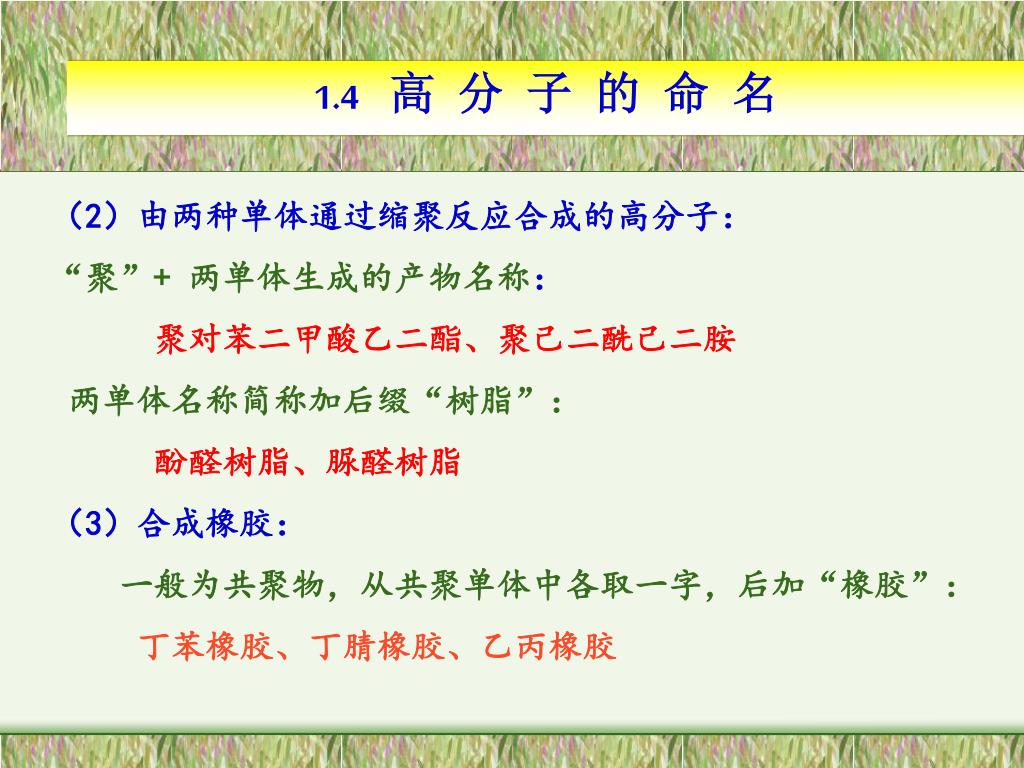 1.4 高 分 子 的 命 名

（2）由两种单体通过缩聚反应合成的高分子：

“聚”+ 两单体生成的产物名称：

聚对苯二甲酸乙二酯、聚己二酰己二胺

两单体名称简称加后缀“树脂”：

酚醛树脂、脲醛树脂

（3）合成橡胶：

一般为共聚物，从共聚单体中各取一字，后加“橡胶”：

丁苯橡胶、丁腈橡胶、乙丙橡胶